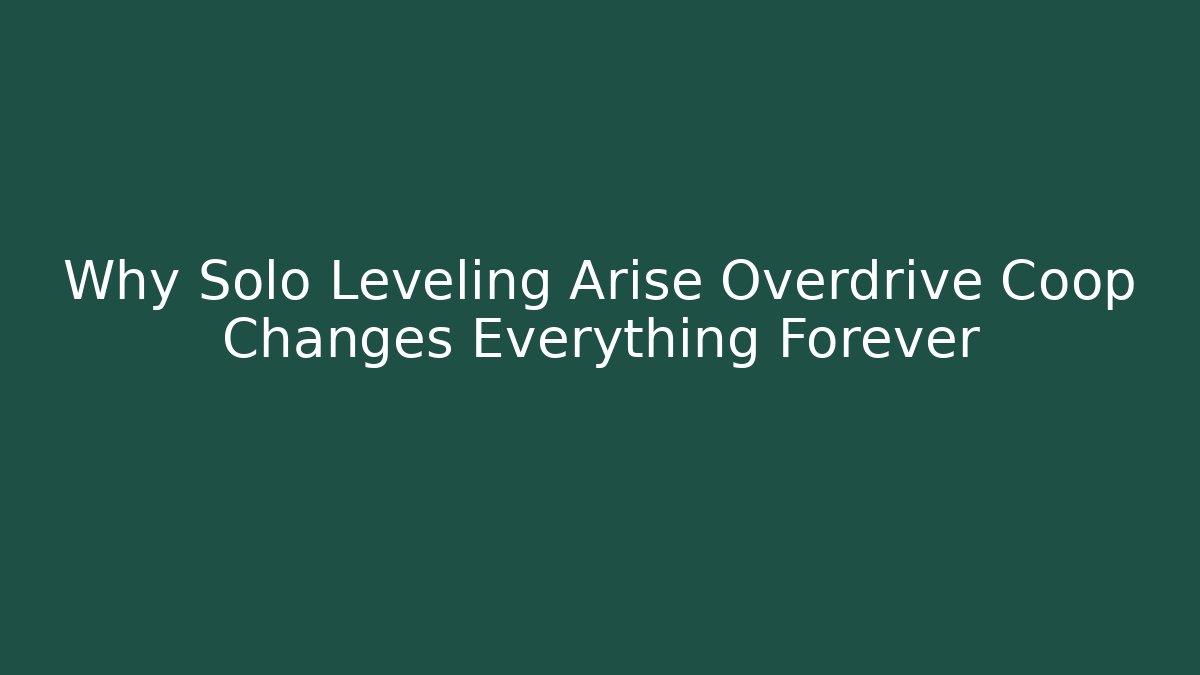 Why Solo Leveling Arise Overdrive Coop Changes Everything Forever